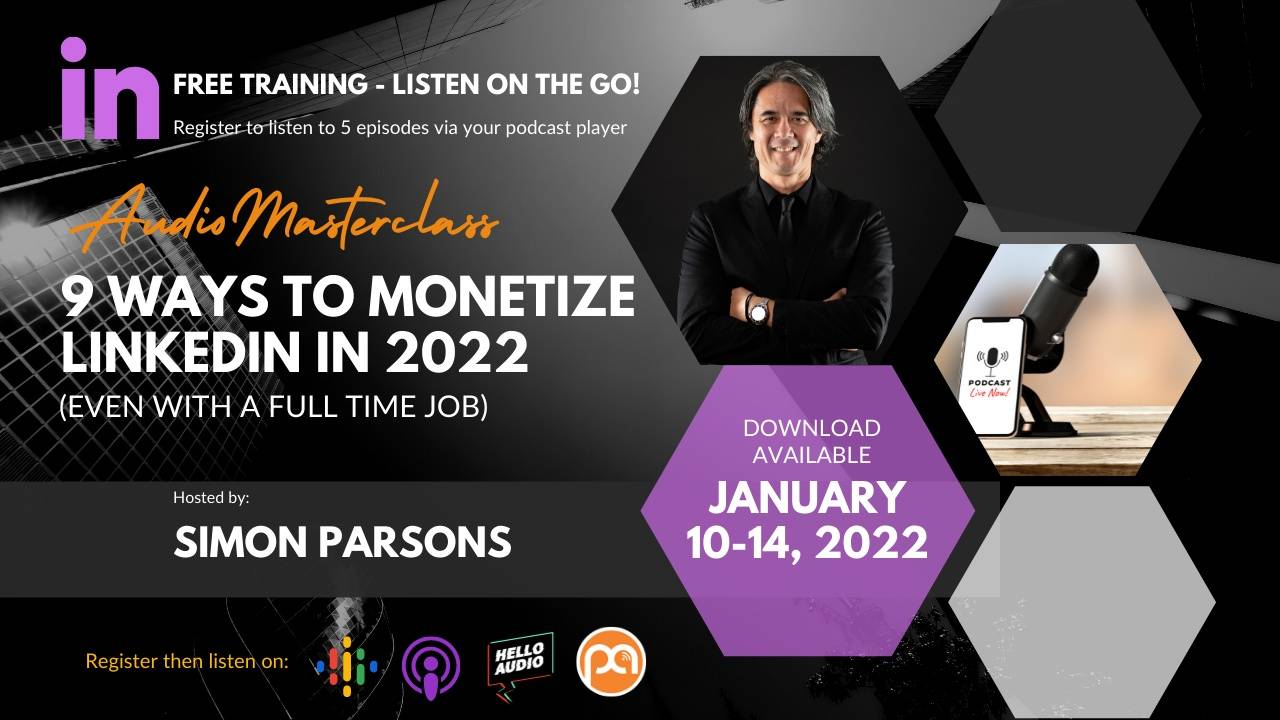 in

FREE TRAINING - LISTEN ON THE GO!

Register to listen to 5 episodes via your podcast player

Audio Masterclass

9 WAYS TO MONETIZE LINKEDIN IN 2022

(EVEN WITH A FULL TIME JOB)

Hosted by:

SIMON PARSONS

PODCAST
Live Now!

DOWNLOAD AVAILABLE

JANUARY 10-14, 2022

Register then listen on:

HELLO AUDIO